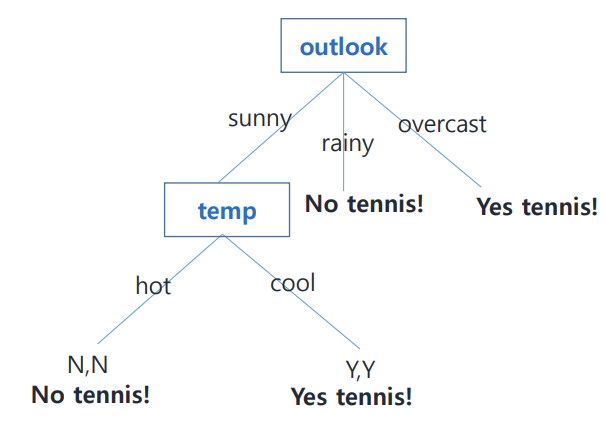 outlook

sunny

rainy

overcast

temp

No tennis!

Yes tennis!

hot

cool

N,N
No tennis!

Y,Y
Yes tennis!